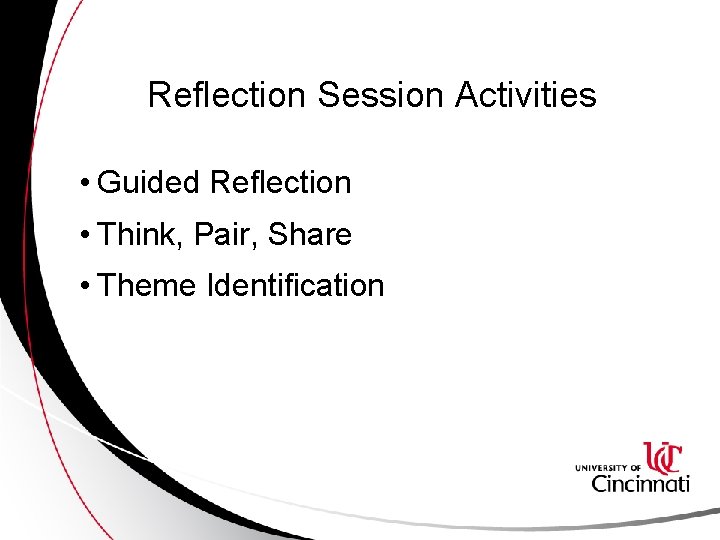 Reflection Session Activities

• Guided Reflection
• Think, Pair, Share
• Theme Identification

UNIVERSITY OF UC Cincinnati